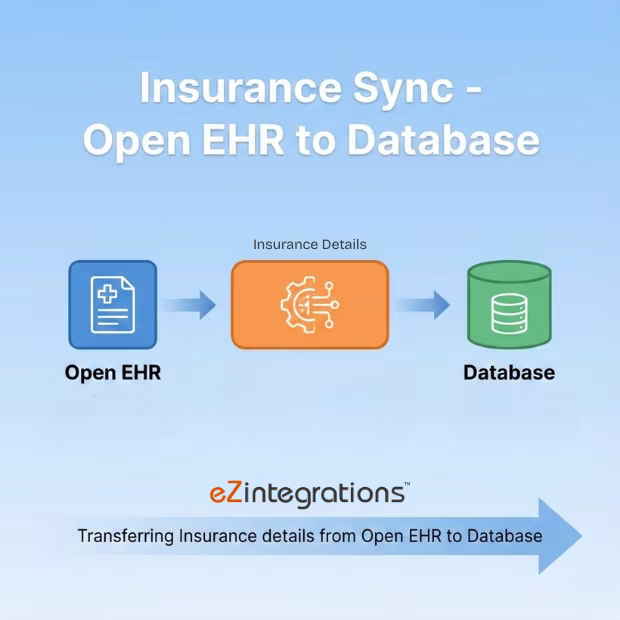 Insurance Sync - Open EHR to Database

Insurance Details

Open EHR

Database

eZintegrations™

Transferring Insurance details from Open EHR to Database